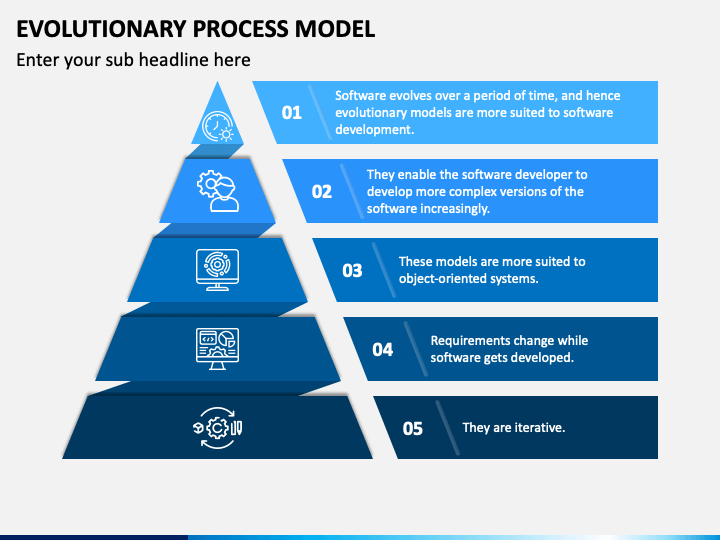 EVOLUTIONARY PROCESS MODEL

Enter your sub headline here

01 Software evolves over a period of time, and hence evolutionary models are more suited to software development.

02 They enable the software developer to develop more complex versions of the software increasingly.

03 These models are more suited to object-oriented systems.

04 Requirements change while software gets developed.

05 They are iterative.